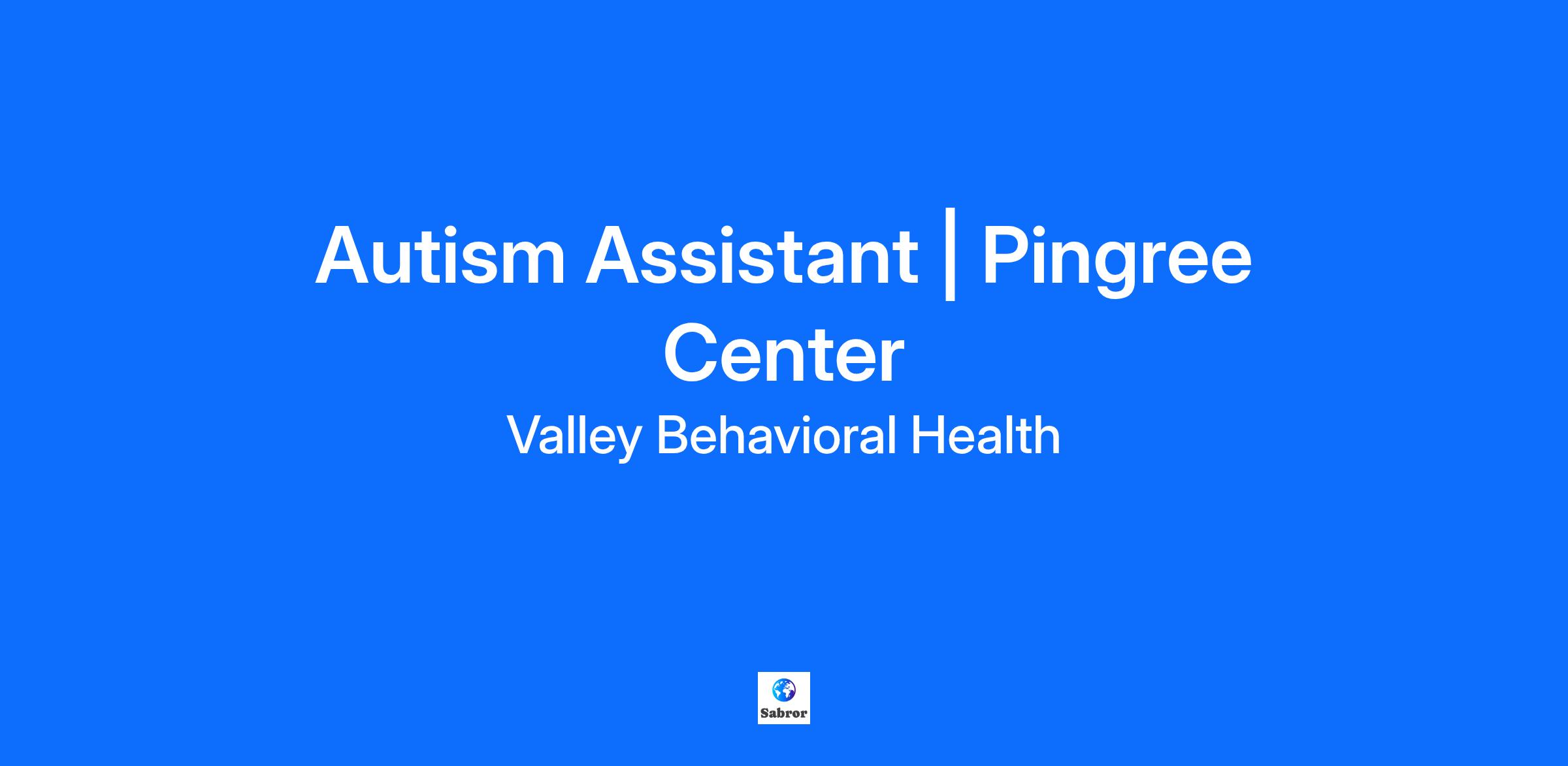 Autism Assistant | Pingree Center

Valley Behavioral Health

Sabror